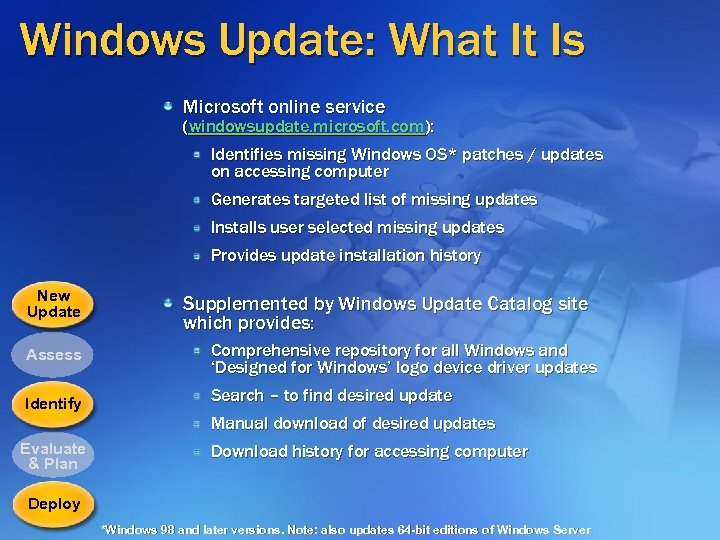 Windows Update: What It Is

Microsoft online service (windowsupdate.microsoft.com):

Identifies missing Windows OS* patches / updates on accessing computer

Generates targeted list of missing updates

Installs user selected missing updates

Provides update installation history

Supplemented by Windows Update Catalog site which provides:

Comprehensive repository for all Windows and 'Designed for Windows' logo device driver updates

Search – to find desired update

Manual download of desired updates

Download history for accessing computer

New Update

Assess

Identify

Evaluate & Plan

Deploy

*Windows 98 and later versions. Note: also updates 64-bit editions of Windows Server